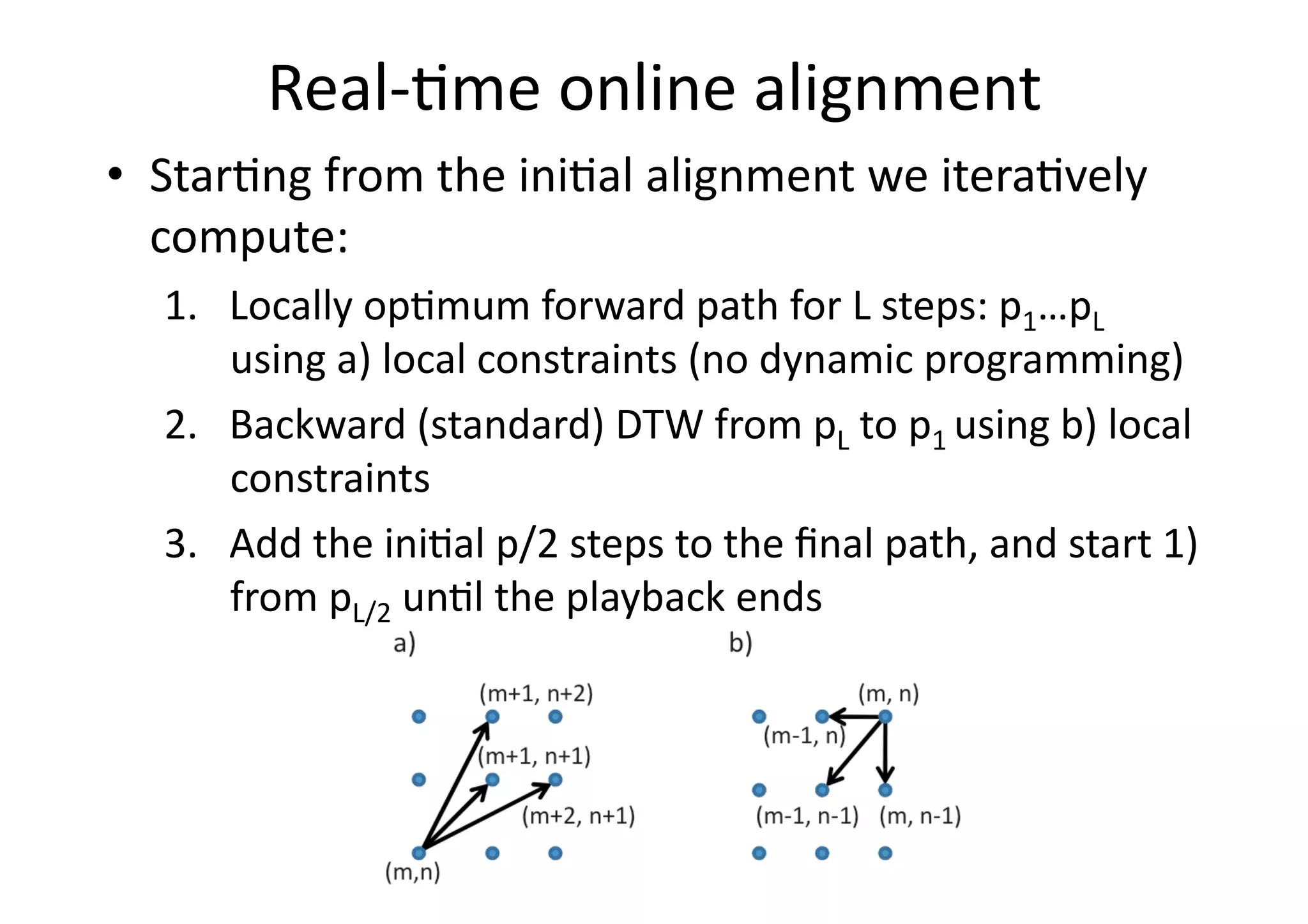 Real-time online alignment

• Starting from the initial alignment we iteratively compute:

1. Locally optimum forward path for L steps: $p_1 \ldots p_L$ using a) local constraints (no dynamic programming)

2. Backward (standard) DTW from $p_L$ to $p_1$ using b) local constraints

3. Add the initial p/2 steps to the final path, and start 1) from $p_{L/2}$ until the playback ends

a)

(m+1, n+2)

(m+1, n+1)

(m+2, n+1)

(m,n)

b)

(m, n)

(m-1, n)

(m-1, n-1)

(m, n-1)